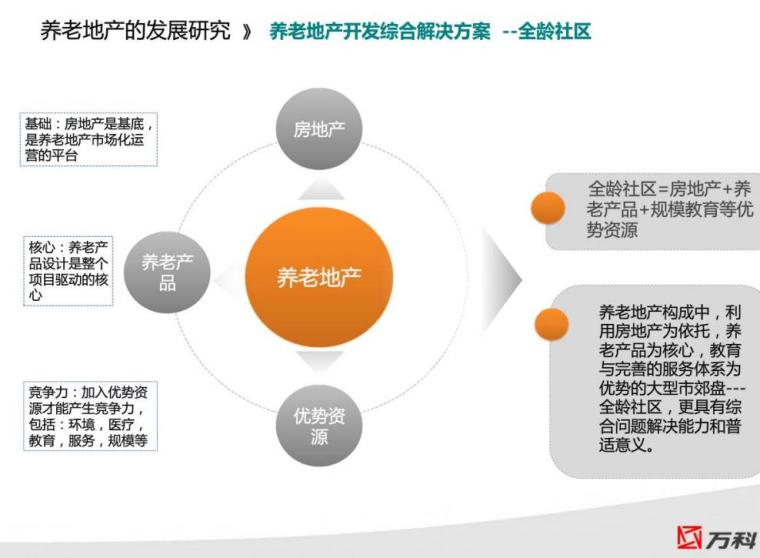 养老地产的发展研究 》 养老地产开发综合解决方案 --全龄社区

基础：房地产是基底，是养老地产市场化运营的平台

核心：养老产品设计是整个项目驱动的核心

竞争力：加入优势资源才能产生竞争力，包括：环境，医疗，教育，服务，规模等

房地产

养老产品

养老地产

优势资源

全龄社区=房地产+养老产品+规模教育等优势资源

养老地产构成中，利用房地产为依托，养老产品为核心，教育与完善的服务体系为优势的大型市郊盘---全龄社区，更具有综合问题解决能力和普适意义。

万科